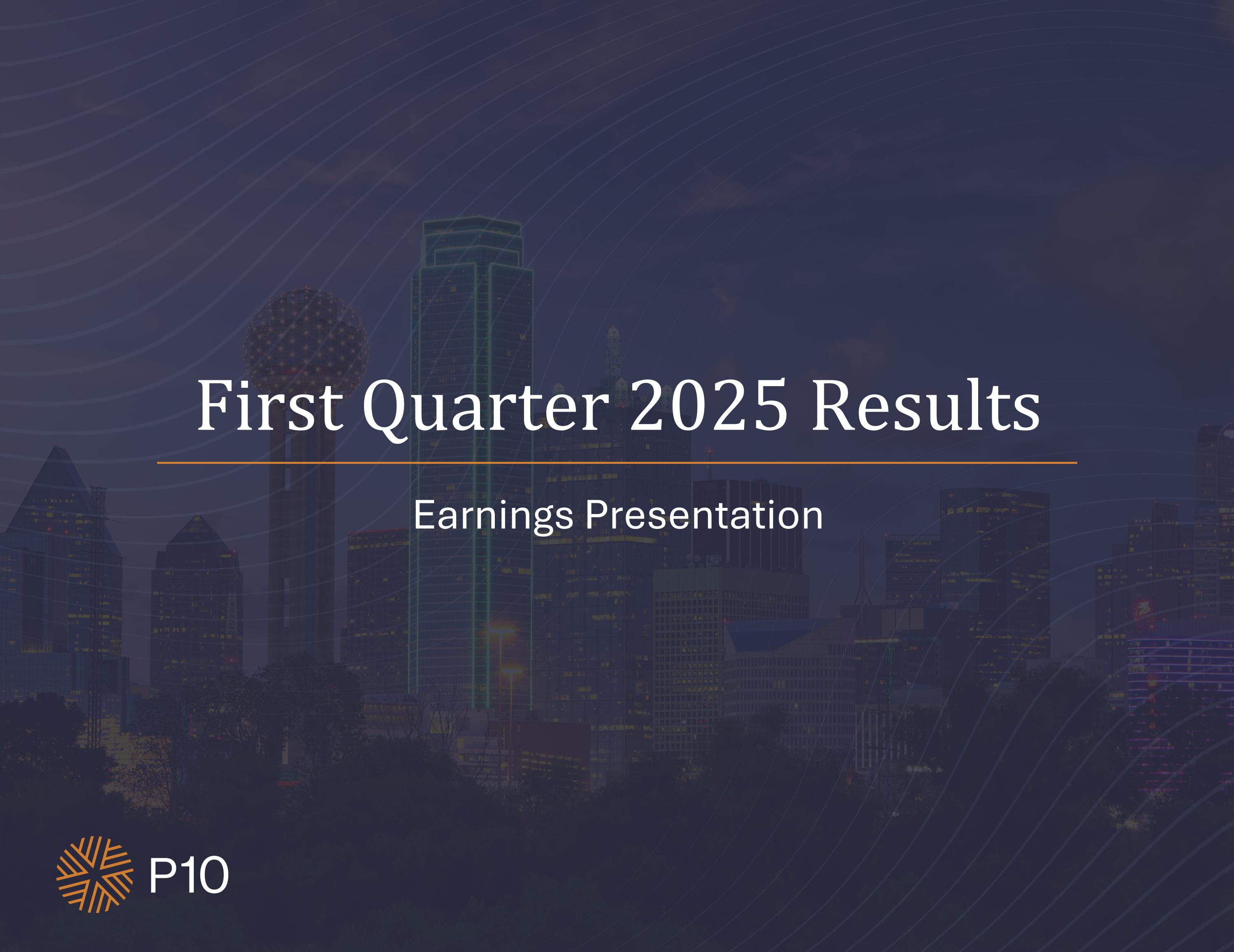 First Quarter 2025 Results

Earnings Presentation

P10